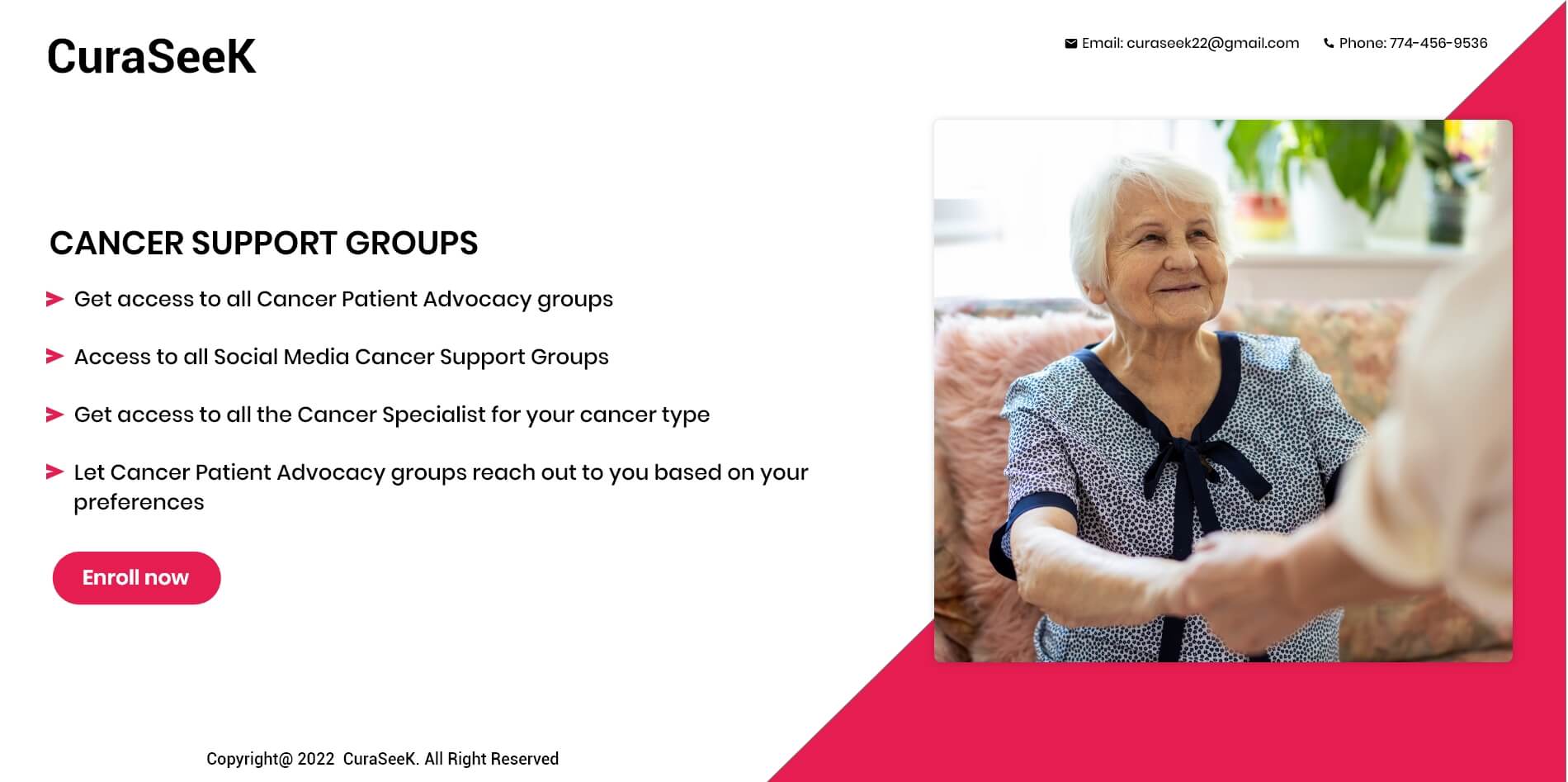 CuraSeeK

Email: curaseek22@gmail.com Phone: 774-456-9536

CANCER SUPPORT GROUPS

Get access to all Cancer Patient Advocacy groups

Access to all Social Media Cancer Support Groups

Get access to all the Cancer Specialist for your cancer type

Let Cancer Patient Advocacy groups reach out to you based on your preferences

Enroll now

Copyright@ 2022 CuraSeeK. All Right Reserved